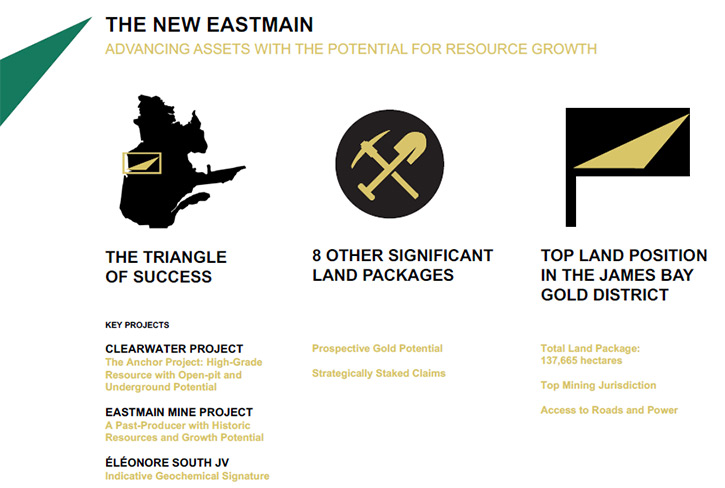 THE NEW EASTMAIN

ADVANCING ASSETS WITH THE POTENTIAL FOR RESOURCE GROWTH

THE TRIANGLE OF SUCCESS

KEY PROJECTS

CLEARWATER PROJECT
The Anchor Project: High-Grade Resource with Open-pit and Underground Potential

EASTMAIN MINE PROJECT
A Past-Producer with Historic Resources and Growth Potential

ÉLÉONORE SOUTH JV
Indicative Geochemical Signature

8 OTHER SIGNIFICANT LAND PACKAGES

Prospective Gold Potential

Strategically Staked Claims

TOP LAND POSITION IN THE JAMES BAY GOLD DISTRICT

Total Land Package: 137,665 hectares

Top Mining Jurisdiction

Access to Roads and Power